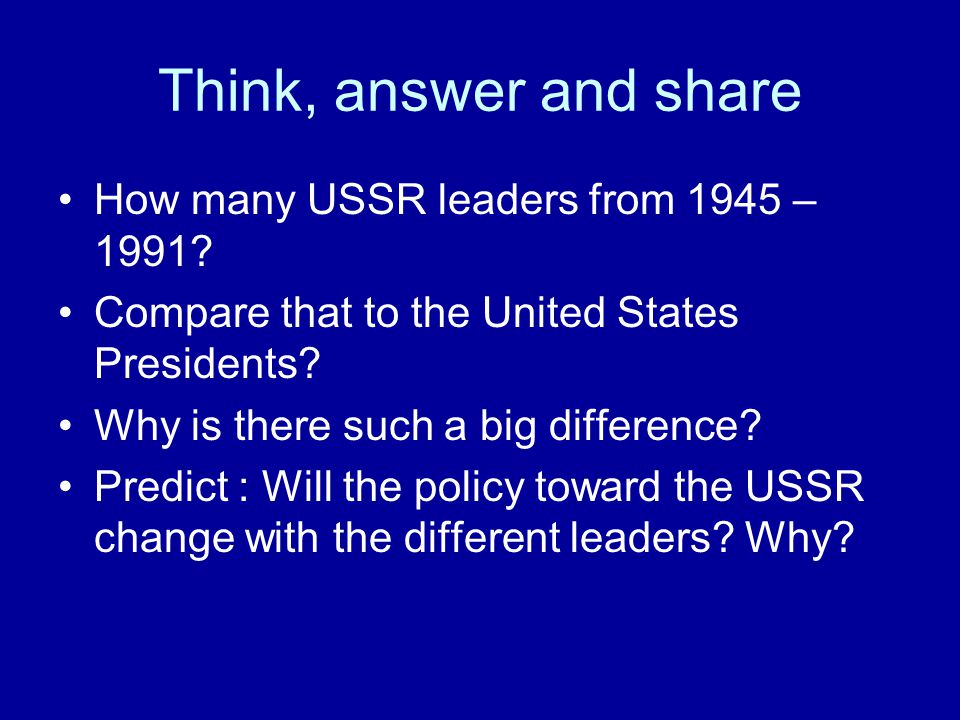 Think, answer and share

• How many USSR leaders from 1945 – 1991?
• Compare that to the United States Presidents?
• Why is there such a big difference?
• Predict : Will the policy toward the USSR change with the different leaders? Why?